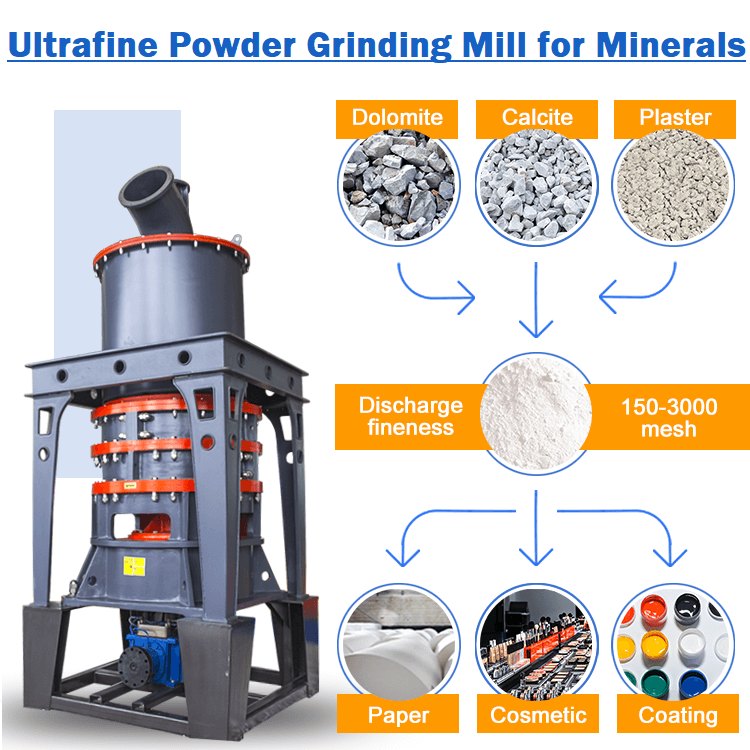 Ultrafine Powder Grinding Mill for Minerals

Dolomite

Calcite

Plaster

Discharge fineness

150-3000 mesh

Paper

Cosmetic

Coating